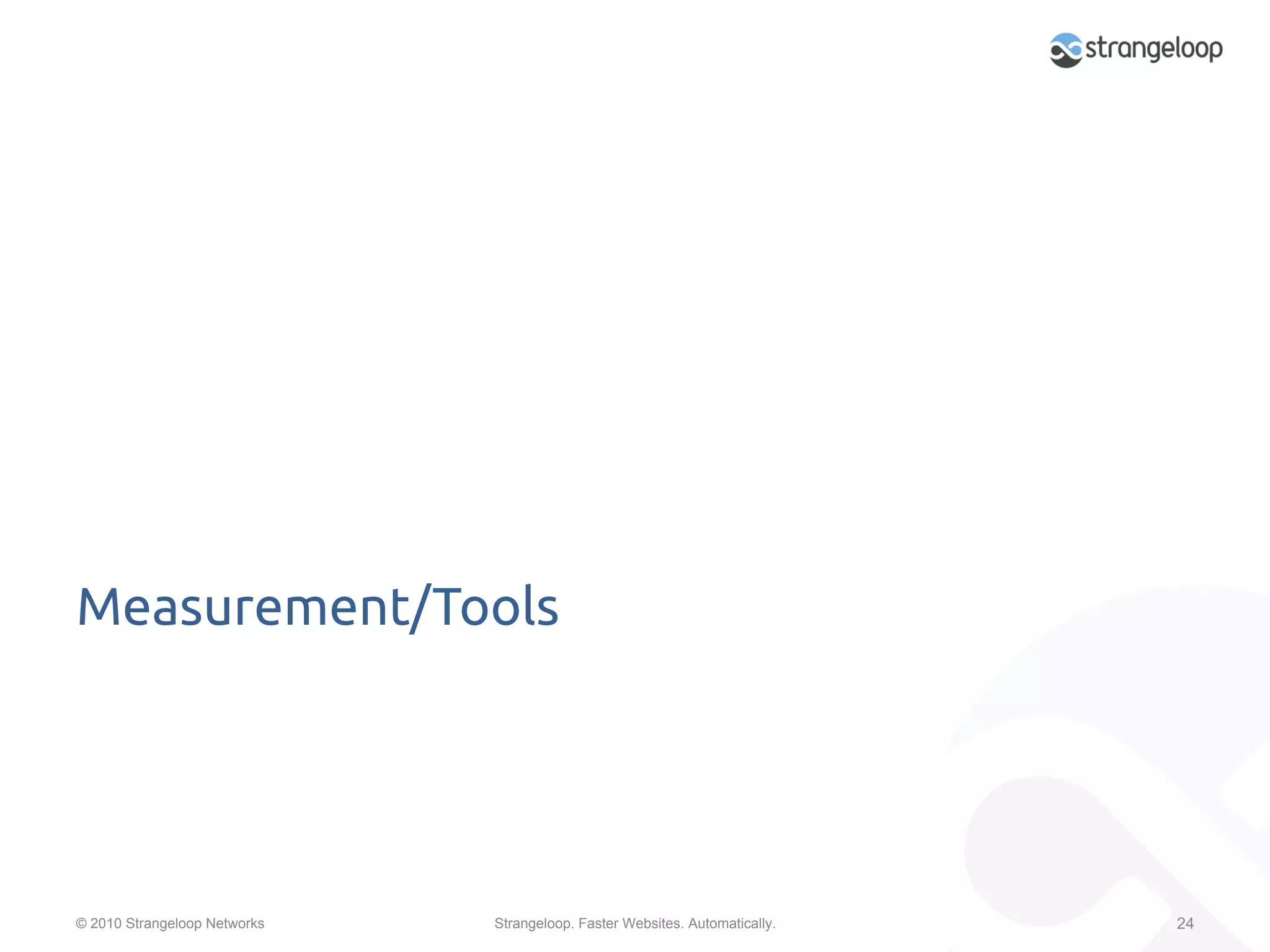 strangeloop

Measurement/Tools

© 2010 Strangeloop Networks

Strangeloop. Faster Websites. Automatically.

24